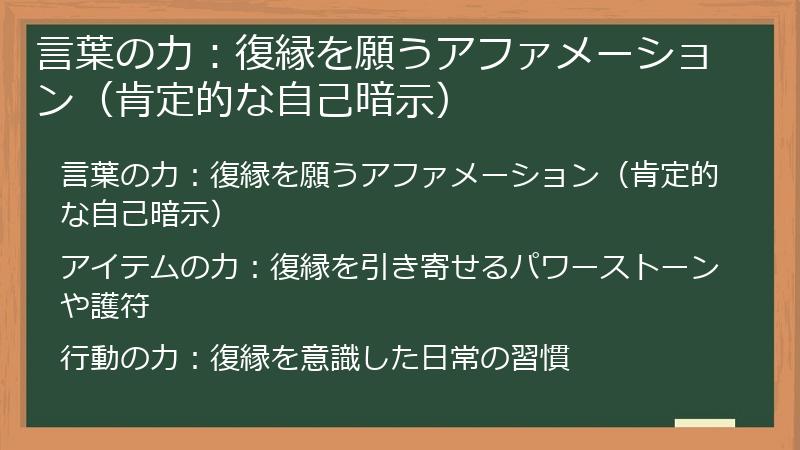 言葉の力：復縁を願うアファメーション（肯定的な自己暗示）

言葉の力：復縁を願うアファメーション（肯定的な自己暗示）

アイテムの力：復縁を引き寄せるパワーストーンや護符

行動の力：復縁を意識した日常の習慣